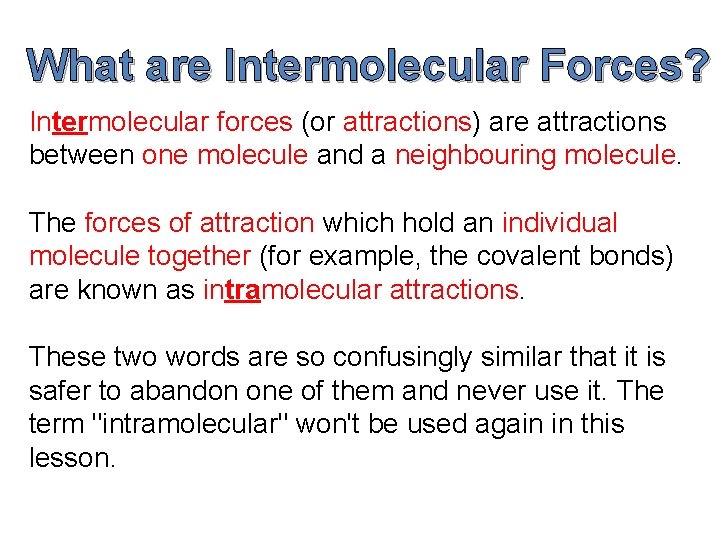 What are Intermolecular Forces?

Intermolecular forces (or attractions) are attractions between one molecule and a neighbouring molecule.

The forces of attraction which hold an individual molecule together (for example, the covalent bonds) are known as intramolecular attractions.

These two words are so confusingly similar that it is safer to abandon one of them and never use it. The term "intramolecular" won't be used again in this lesson.